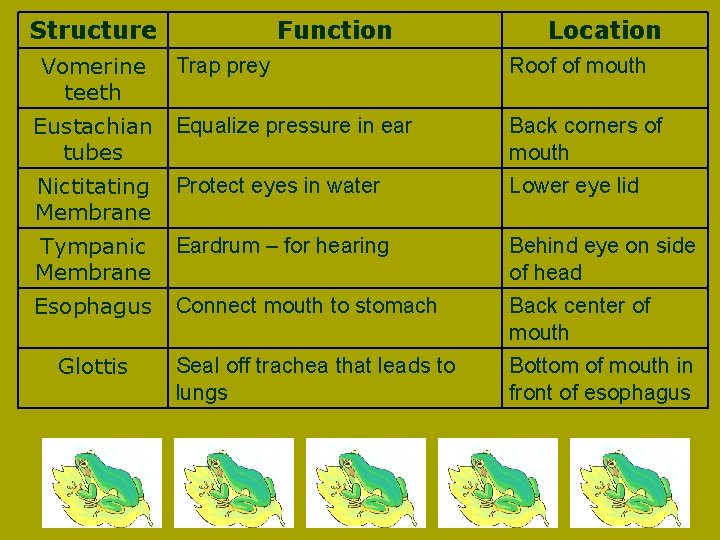 | Structure | Function | Location |
|---|---|---|
| Vomerine teeth | Trap prey | Roof of mouth |
| Eustachian tubes | Equalize pressure in ear | Back corners of mouth |
| Nictitating Membrane | Protect eyes in water | Lower eye lid |
| Tympanic Membrane | Eardrum – for hearing | Behind eye on side of head |
| Esophagus | Connect mouth to stomach | Back center of mouth |
| Glottis | Seal off trachea that leads to lungs | Bottom of mouth in front of esophagus |